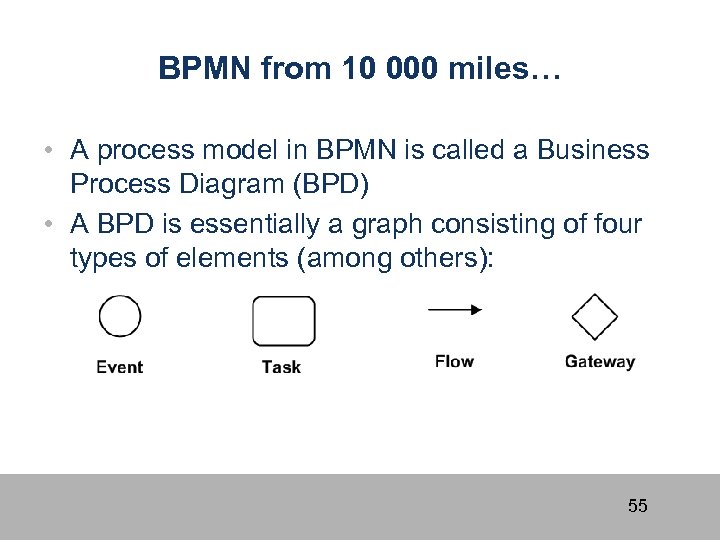 BPMN from 10 000 miles…

• A process model in BPMN is called a Business Process Diagram (BPD)
• A BPD is essentially a graph consisting of four types of elements (among others):

Event
Task
Flow
Gateway

55